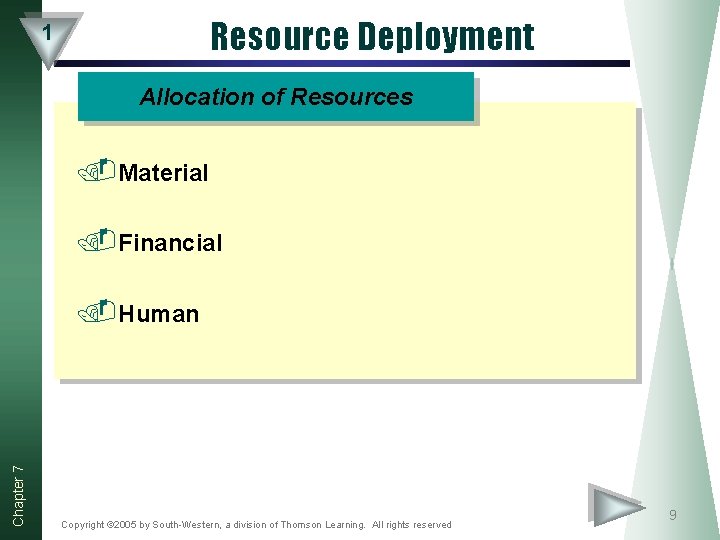 1

Resource Deployment

Allocation of Resources

Material

Financial

Human

Chapter 7

Copyright ©2005 by South-Western, a division of Thomson Learning. All rights reserved

9